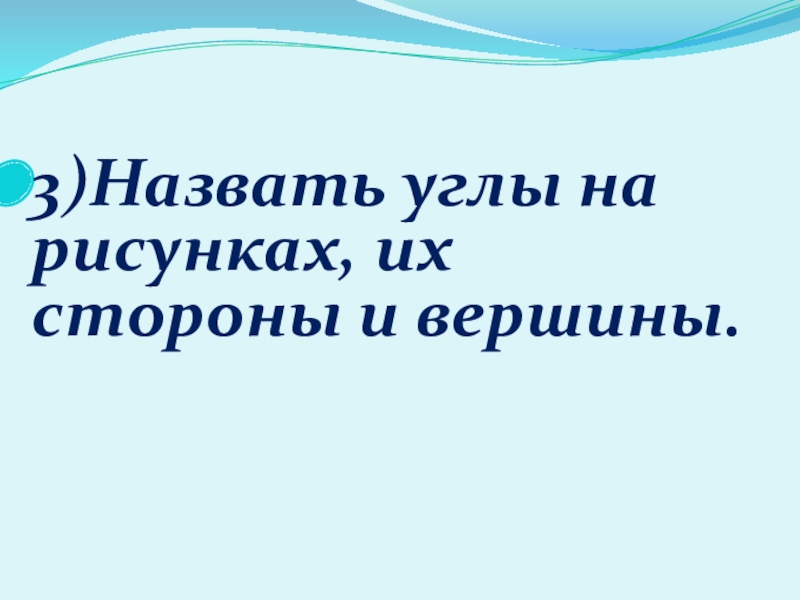 3)Назвать углы на рисунках, их стороны и вершины.